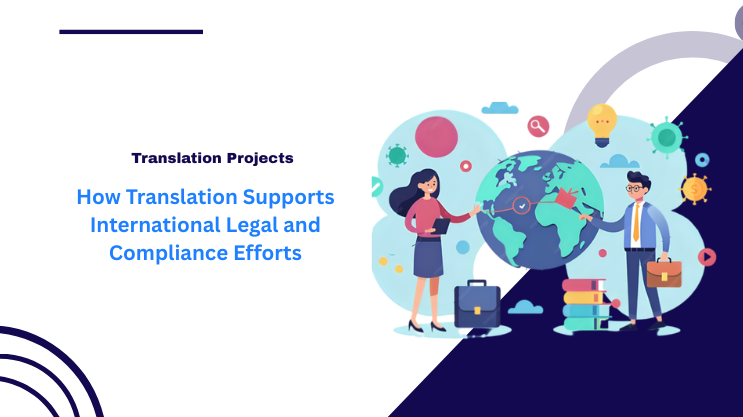 Translation Projects

How Translation Supports International Legal and Compliance Efforts